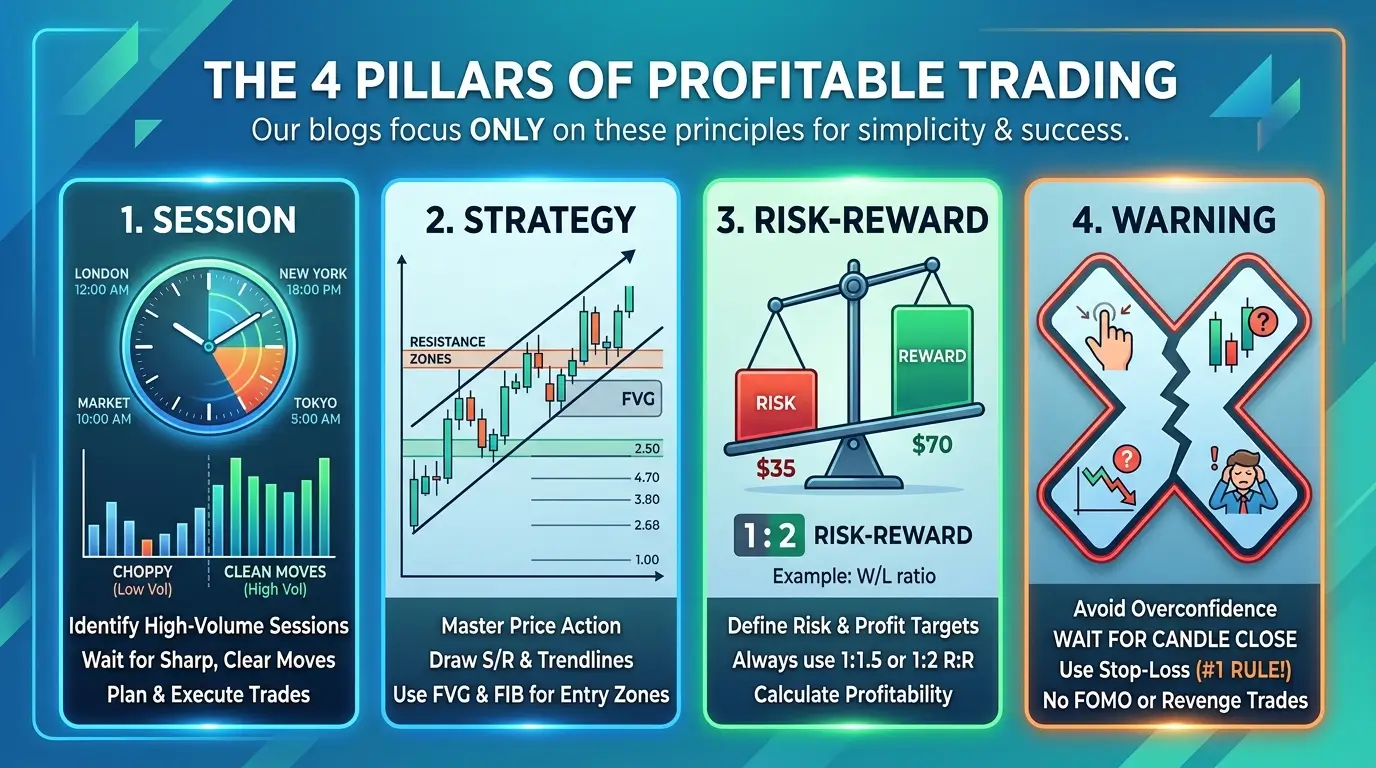 THE 4 PILLARS OF PROFITABLE TRADING

Our blogs focus ONLY on these principles for simplicity & success.

1. SESSION

LONDON 12:00 AM

NEW YORK 18:00 PM

MARKET 10:00 AM

TOKYO 5:00 AM

CHOPPY (Low Vol)

CLEAN MOVES (High Vol)

Identify High-Volume Sessions
Wait for Sharp, Clear Moves
Plan & Execute Trades

2. STRATEGY

RESISTANCE ZONES

FVG

2.50
4.70
3.80
2.68
1.00

Master Price Action
Draw S/R & Trendlines
Use FVG & FIB for Entry Zones

3. RISK-REWARD

RISK

REWARD

$35

$70

1:2 RISK-REWARD

Example: W/L ratio

Define Risk & Profit Targets
Always use 1:1.5 or 1:2 R:R
Calculate Profitability

4. WARNING

Avoid Overconfidence
WAIT FOR CANDLE CLOSE
Use Stop-Loss (#1 RULE!)
No FOMO or Revenge Trades